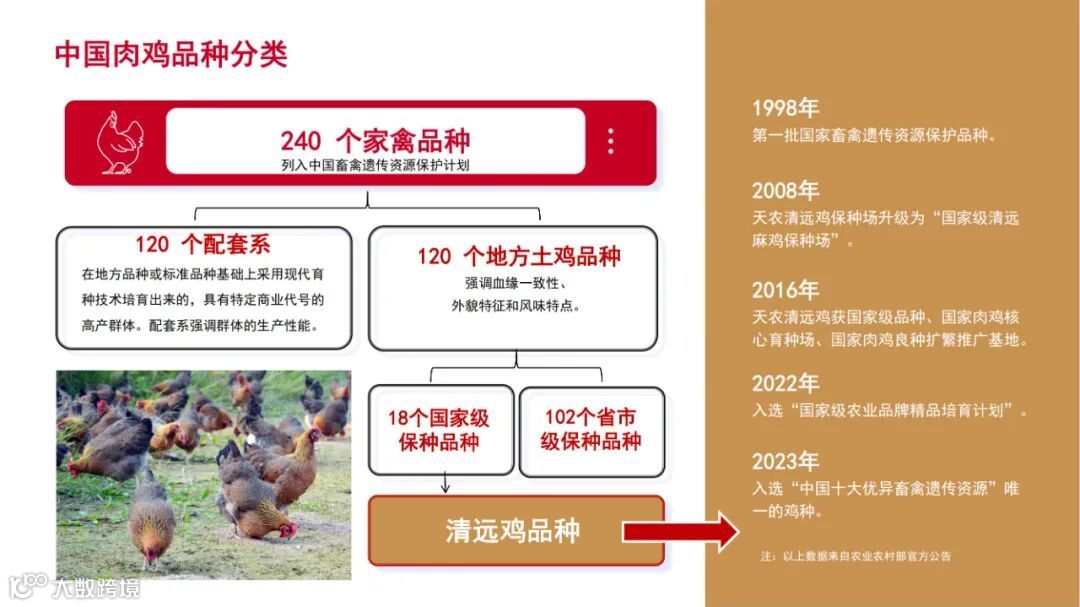 中国肉鸡品种分类

240 个家禽品种
列入中国畜禽遗传资源保护计划

120 个配套系
在地方品种或标准品种基础上采用现代育种技术培育出来的，具有特定商业代号的高产群体。配套系强调群体的生产性能。

120 个地方土鸡品种
强调血缘一致性、外貌特征和风味特点。

18个国家级保种品种

102个省市级保种品种

清远鸡品种

1998年
第一批国家畜禽遗传资源保护品种。

2008年
天农清远鸡保种场升级为“国家级清远麻鸡保种场”。

2016年
天农清远鸡获国家级品种、国家肉鸡核心育种场、国家肉鸡良种扩繁推广基地。

2022年
入选“国家级农业品牌精品培育计划”。

2023年
入选“中国十大优异畜禽遗传资源”唯一的鸡种。

注：以上数据来自农业农村部官方公告

大数跨境